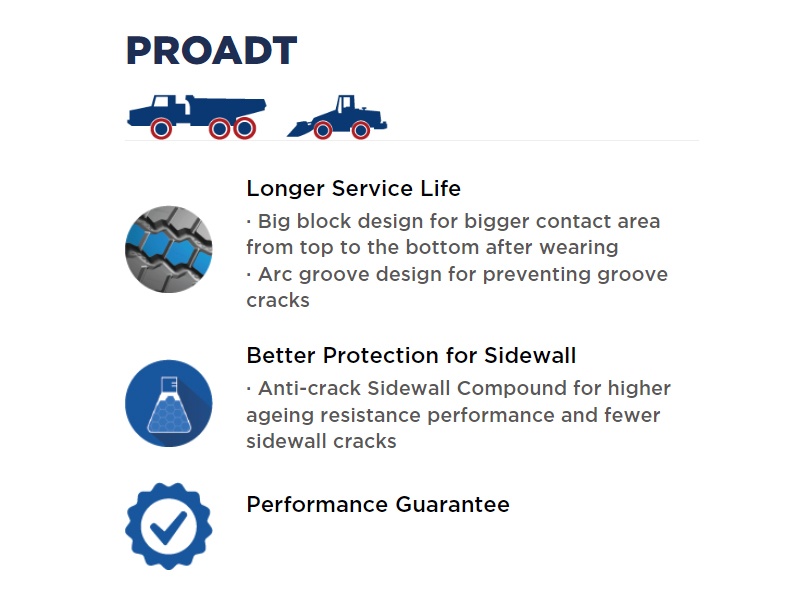 PROADT

Longer Service Life

· Big block design for bigger contact area from top to the bottom after wearing
· Arc groove design for preventing groove cracks

Better Protection for Sidewall

· Anti-crack Sidewall Compound for higher ageing resistance performance and fewer sidewall cracks

Performance Guarantee